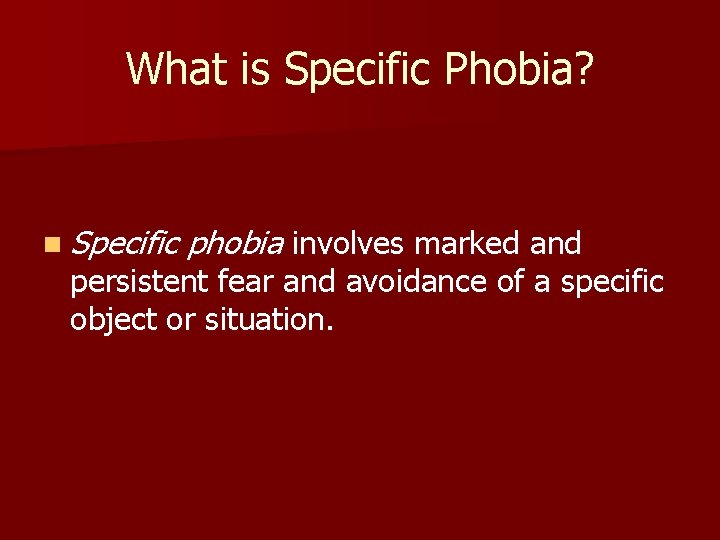 What is Specific Phobia?

Specific phobia involves marked and persistent fear and avoidance of a specific object or situation.